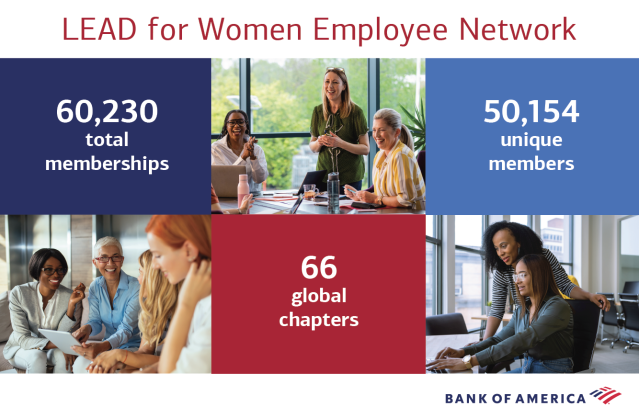 LEAD for Women Employee Network

60,230 total memberships

50,154 unique members

66 global chapters

BANK OF AMERICA